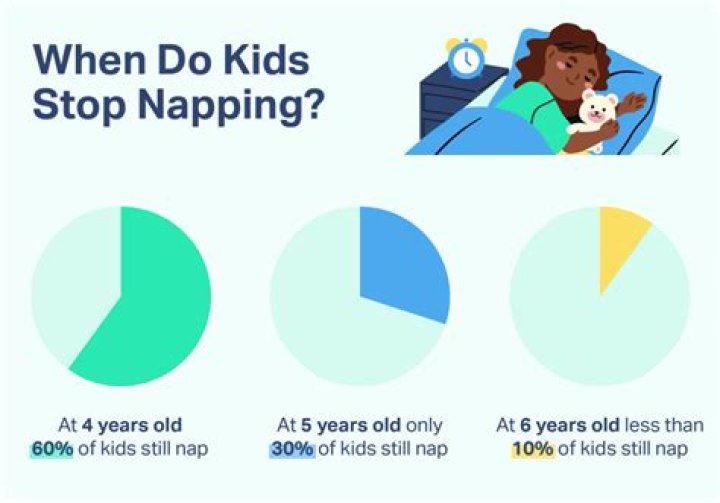 When Do Kids Stop Napping?

At 4 years old 60% of kids still nap

At 5 years old only 30% of kids still nap

At 6 years old less than 10% of kids still nap